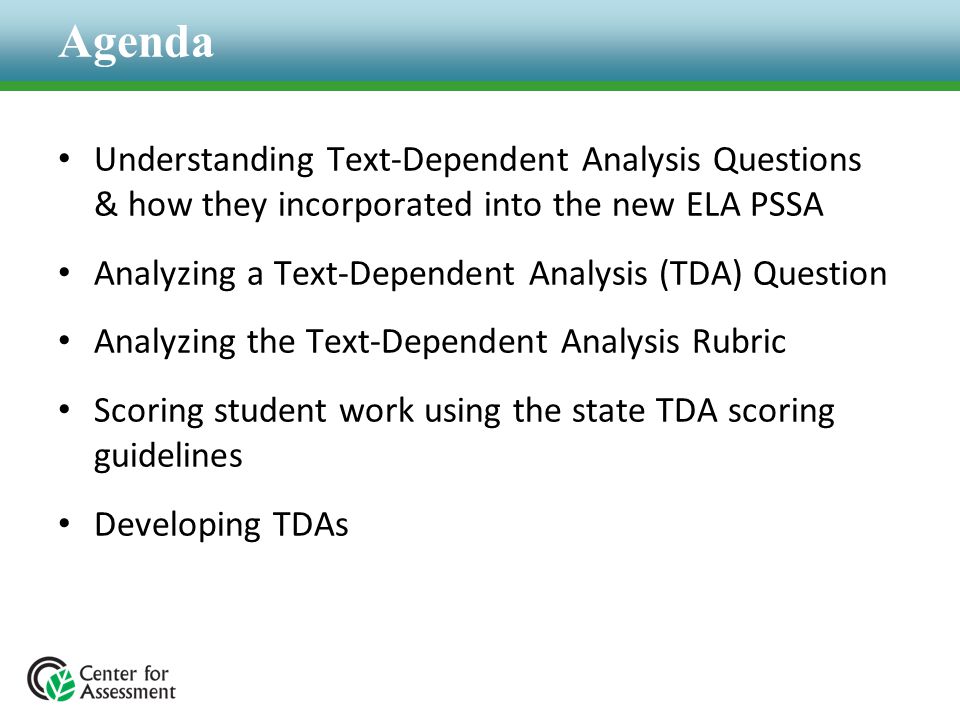 Agenda

• Understanding Text-Dependent Analysis Questions & how they incorporated into the new ELA PSSA

• Analyzing a Text-Dependent Analysis (TDA) Question

• Analyzing the Text-Dependent Analysis Rubric

• Scoring student work using the state TDA scoring guidelines

• Developing TDAs

Center for Assessment